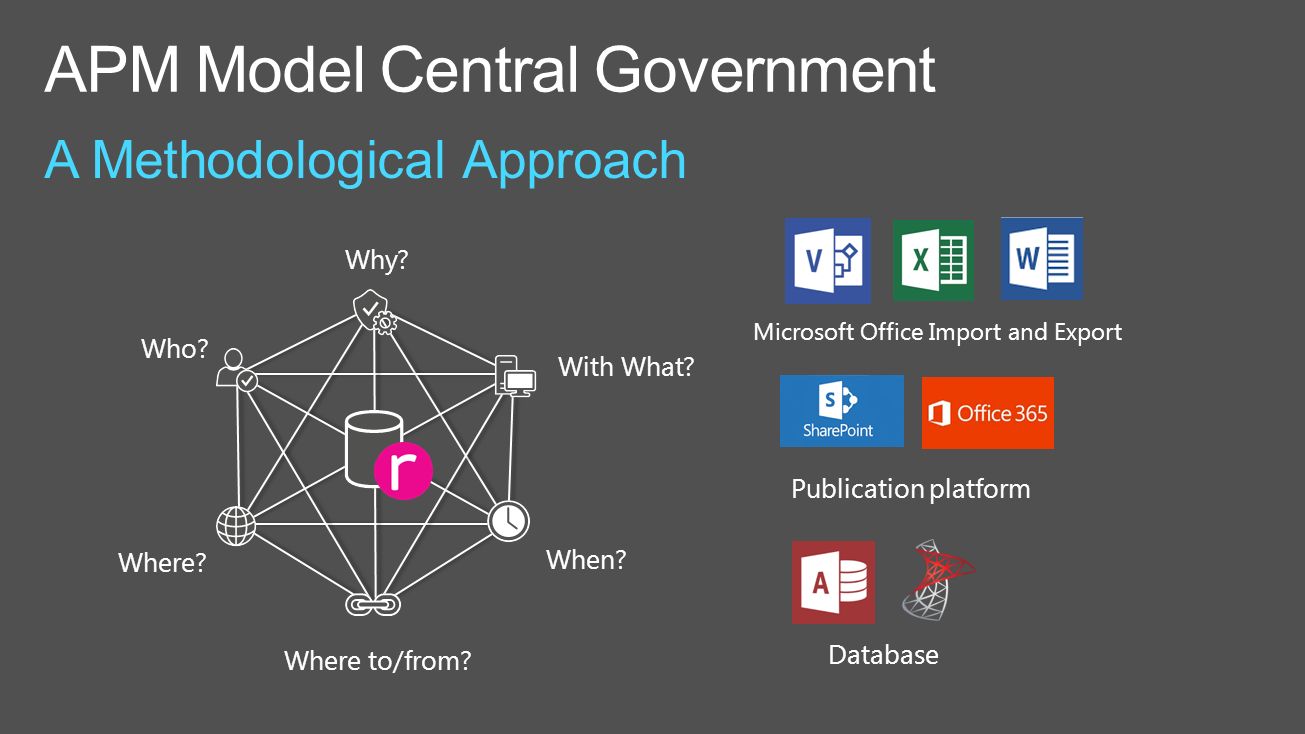 APM Model Central Government

A Methodological Approach

Why?

Who?

With What?

r

Where?

When?

Where to/from?

V

X

W

Microsoft Office Import and Export

S
SharePoint

Office 365

Publication platform

A

Database